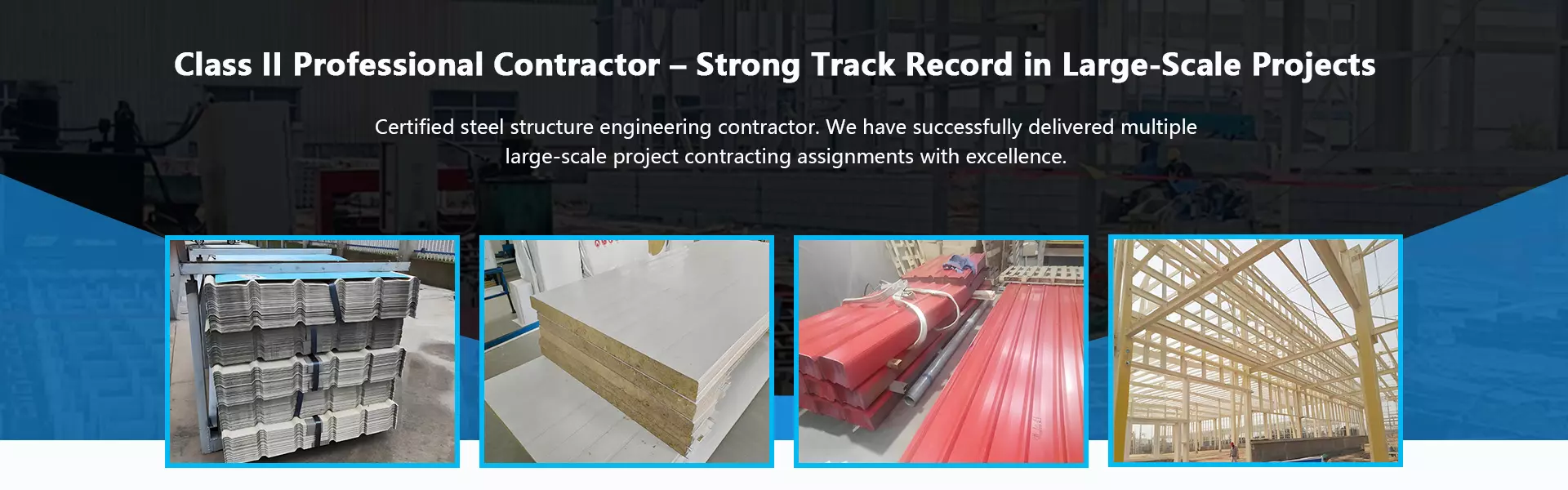 Class II Professional Contractor – Strong Track Record in Large-Scale Projects

Certified steel structure engineering contractor. We have successfully delivered multiple large-scale project contracting assignments with excellence.